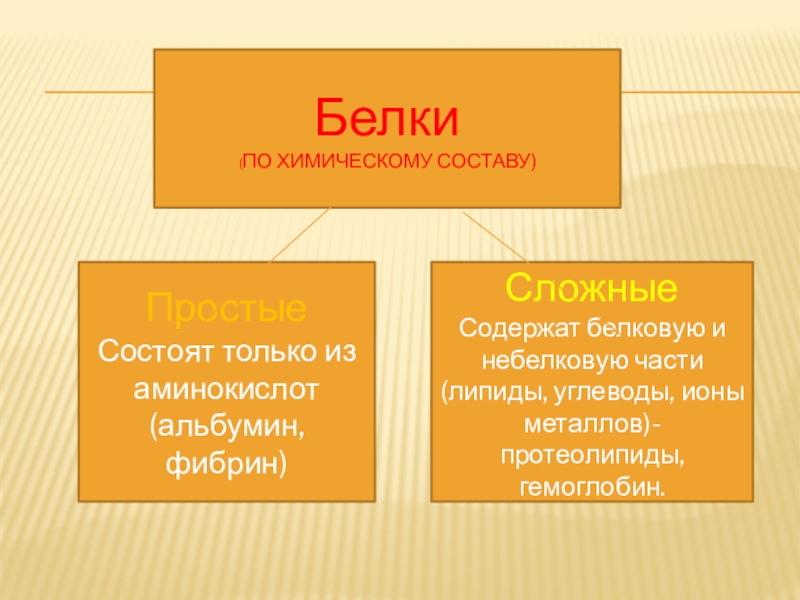 Белки
(ПО ХИМИЧЕСКОМУ СОСТАВУ)

Простые
Состоят только из аминокислот (альбумин, фибрин)

Сложные
Содержат белковую и небелковую части (липиды, углеводы, ионы металлов)- протеолипиды, гемоглобин.